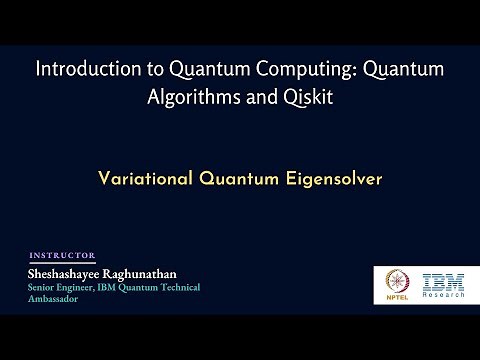 Introduction to Quantum Computing: Quantum Algorithms and Qiskit

Variational Quantum Eigensolver

INSTRUCTOR
Sheshashayee Raghunathan
Senior Engineer, IBM Quantum Technical Ambassador

NPTEL
IBM Research